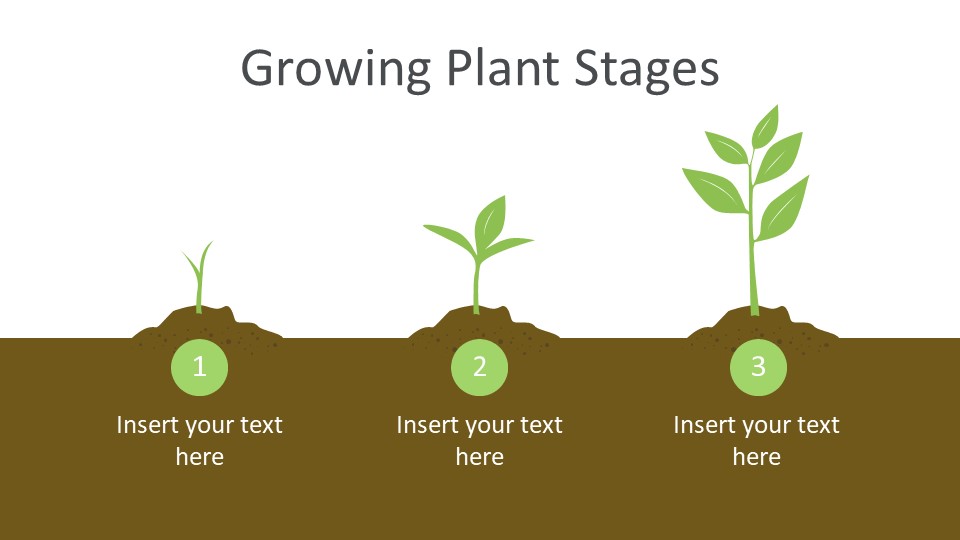 Growing Plant Stages

1

Insert your text here

2

Insert your text here

3

Insert your text here